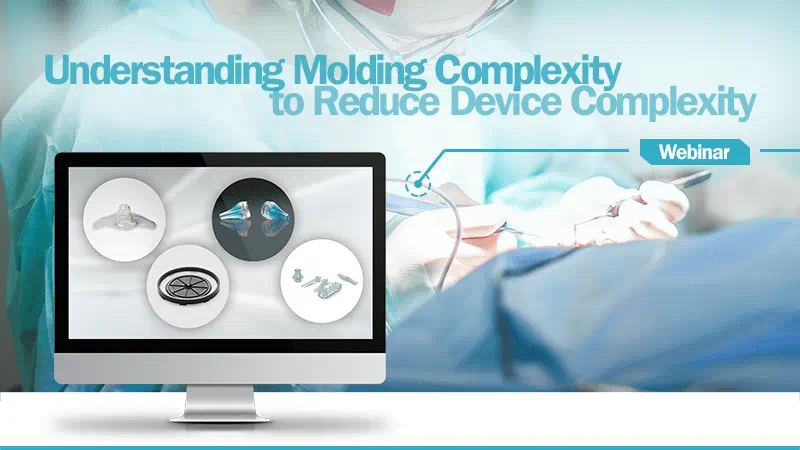 Understanding Molding Complexity to Reduce Device Complexity

Webinar